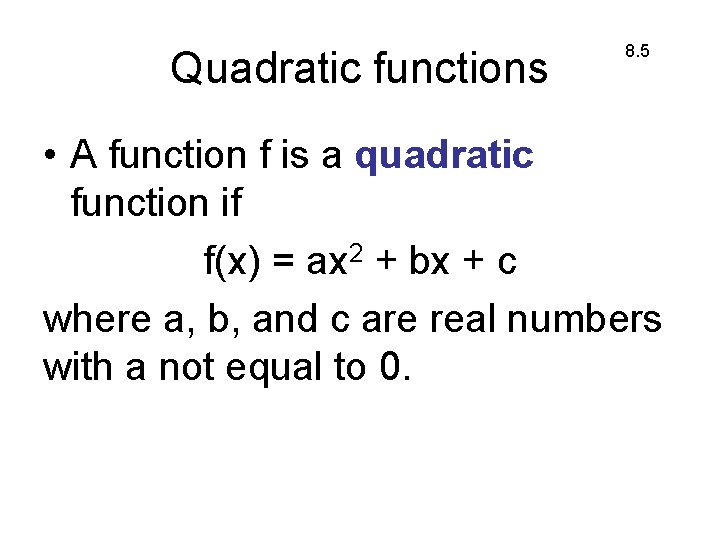 Quadratic functions

8.5

• A function f is a quadratic function if

$f(x) = ax^2 + bx + c$

where a, b, and c are real numbers with a not equal to 0.